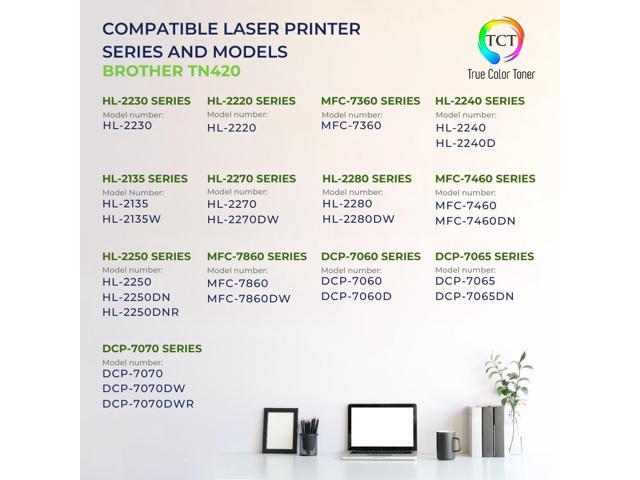 COMPATIBLE LASER PRINTER SERIES AND MODELS
BROTHER TN420

TCT
True Color Toner

HL-2230 SERIES
Model number:
HL-2230

HL-2220 SERIES
Model number:
HL-2220

MFC-7360 SERIES
Model number:
MFC-7360

HL-2240 SERIES
Model number:
HL-2240
HL-2240D

HL-2135 SERIES
Model Number:
HL-2135
HL-2135W

HL-2270 SERIES
Model number:
HL-2270
HL-2270DW

HL-2280 SERIES
Model number:
HL-2280
HL-2280DW

MFC-7460 SERIES
Model number:
MFC-7460
MFC-7460DN

HL-2250 SERIES
Model number:
HL-2250
HL-2250DN
HL-2250DNR

MFC-7860 SERIES
Model number:
MFC-7860
MFC-7860DW

DCP-7060 SERIES
Model number:
DCP-7060
DCP-7060D

DCP-7065 SERIES
Model number:
DCP-7065
DCP-7065DN

DCP-7070 SERIES
Model number:
DCP-7070
DCP-7070DW
DCP-7070DWR